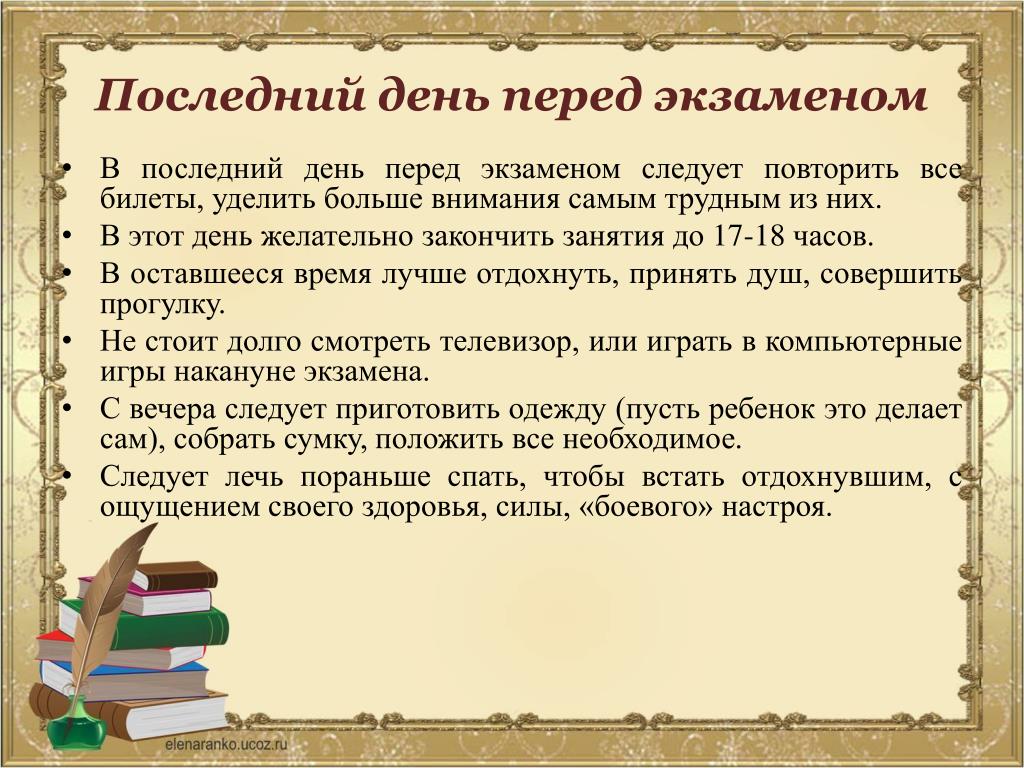 Последний день перед экзаменом

• В последний день перед экзаменом следует повторить все билеты, уделить больше внимания самым трудным из них.
• В этот день желательно закончить занятия до 17-18 часов.
• В оставшееся время лучше отдохнуть, принять душ, совершить прогулку.
• Не стоит долго смотреть телевизор, или играть в компьютерные игры накануне экзамена.
• С вечера следует приготовить одежду (пусть ребенок это делает сам), собрать сумку, положить все необходимое.
• Следует лечь пораньше спать, чтобы встать отдохнувшим, с ощущением своего здоровья, силы, «боевого» настроя.

elenaranko.ucoz.ru